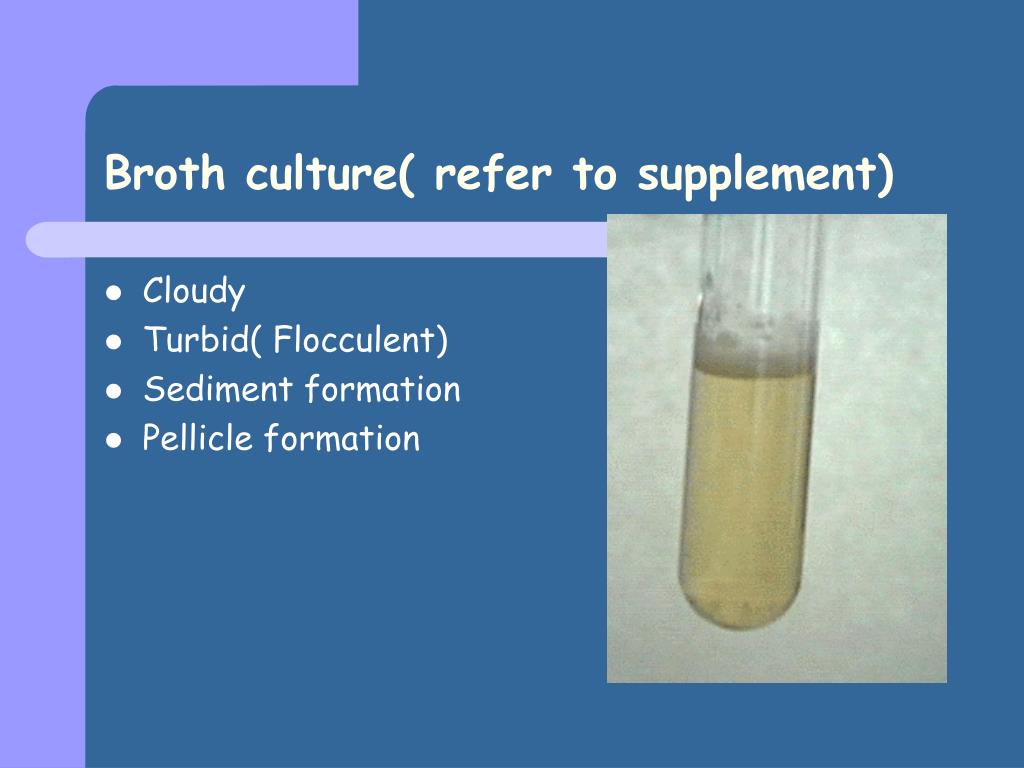 Broth culture( refer to supplement)

- Cloudy
- Turbid( Flocculent)
- Sediment formation
- Pellicle formation